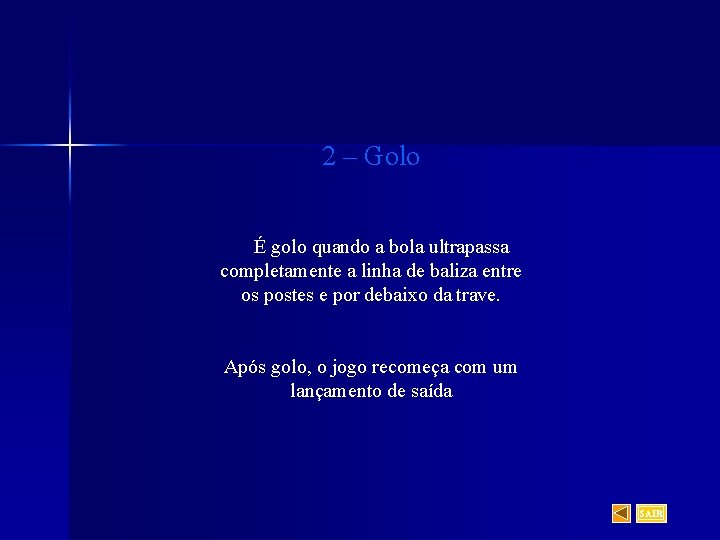 2 – Golo

É golo quando a bola ultrapassa completamente a linha de baliza entre os postes e por debaixo da trave.

Após golo, o jogo recomeça com um lançamento de saída

SAIR